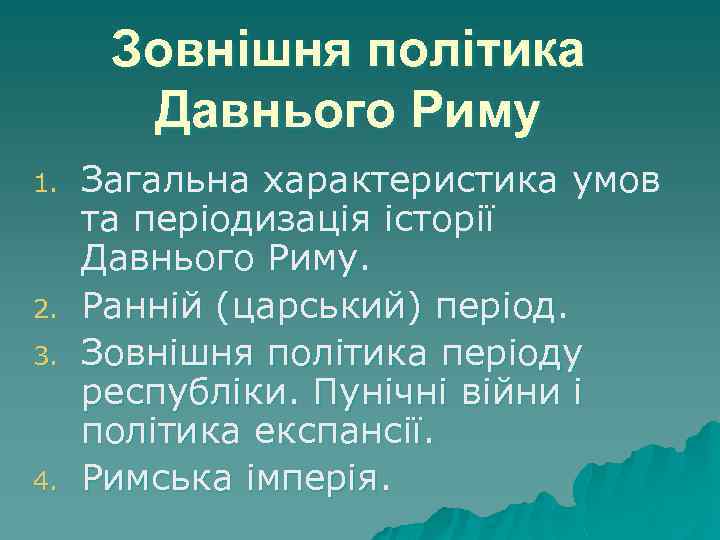 Зовнішня політика Давнього Риму

1. Загальна характеристика умов та періодизація історії Давнього Риму.
2. Ранній (царський) період.
3. Зовнішня політика періоду республіки. Пунічні війни і політика експансії.
4. Римська імперія.